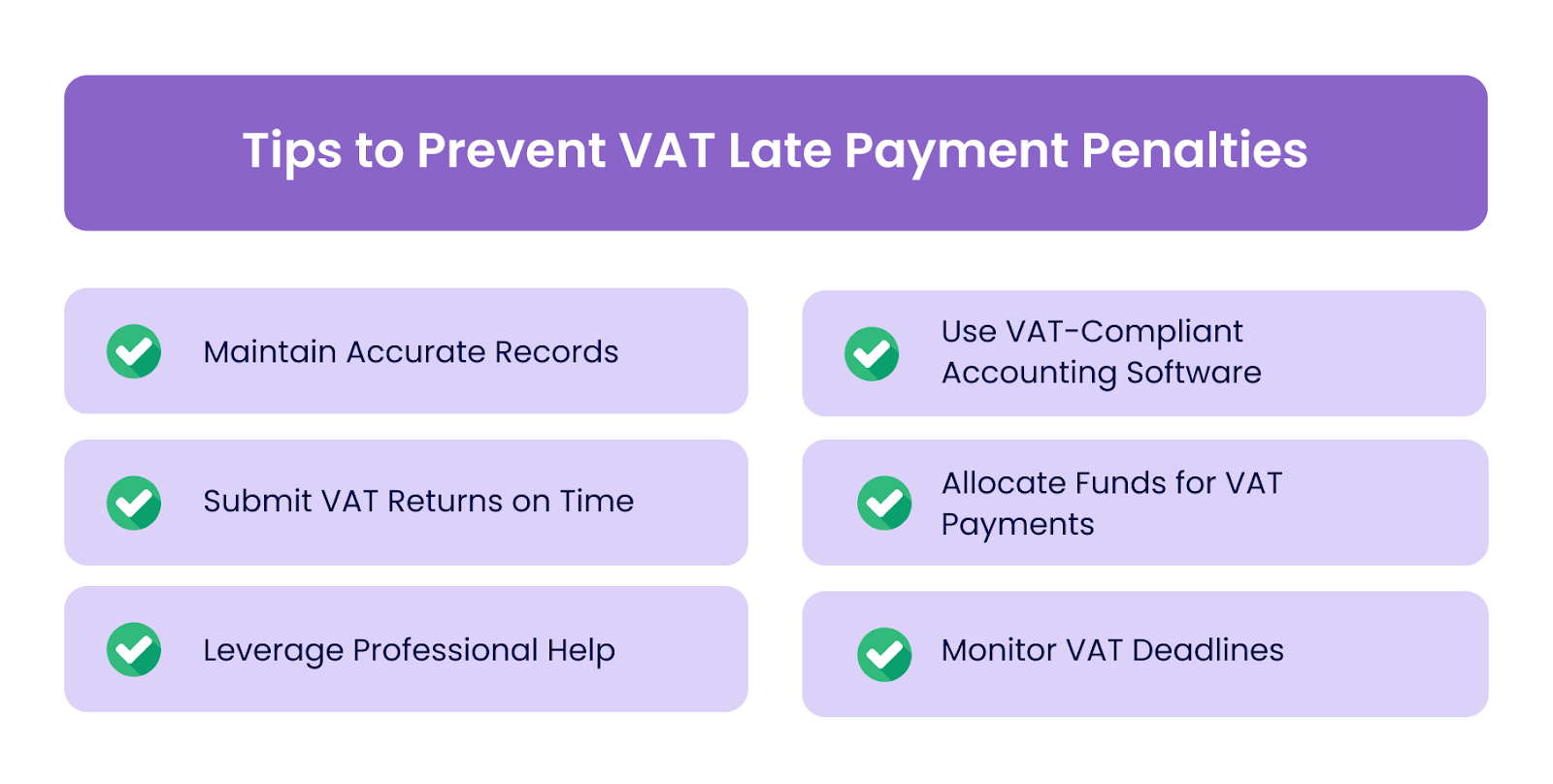 Tips to Prevent VAT Late Payment Penalties

Maintain Accurate Records

Submit VAT Returns on Time

Leverage Professional Help

Use VAT-Compliant Accounting Software

Allocate Funds for VAT Payments

Monitor VAT Deadlines